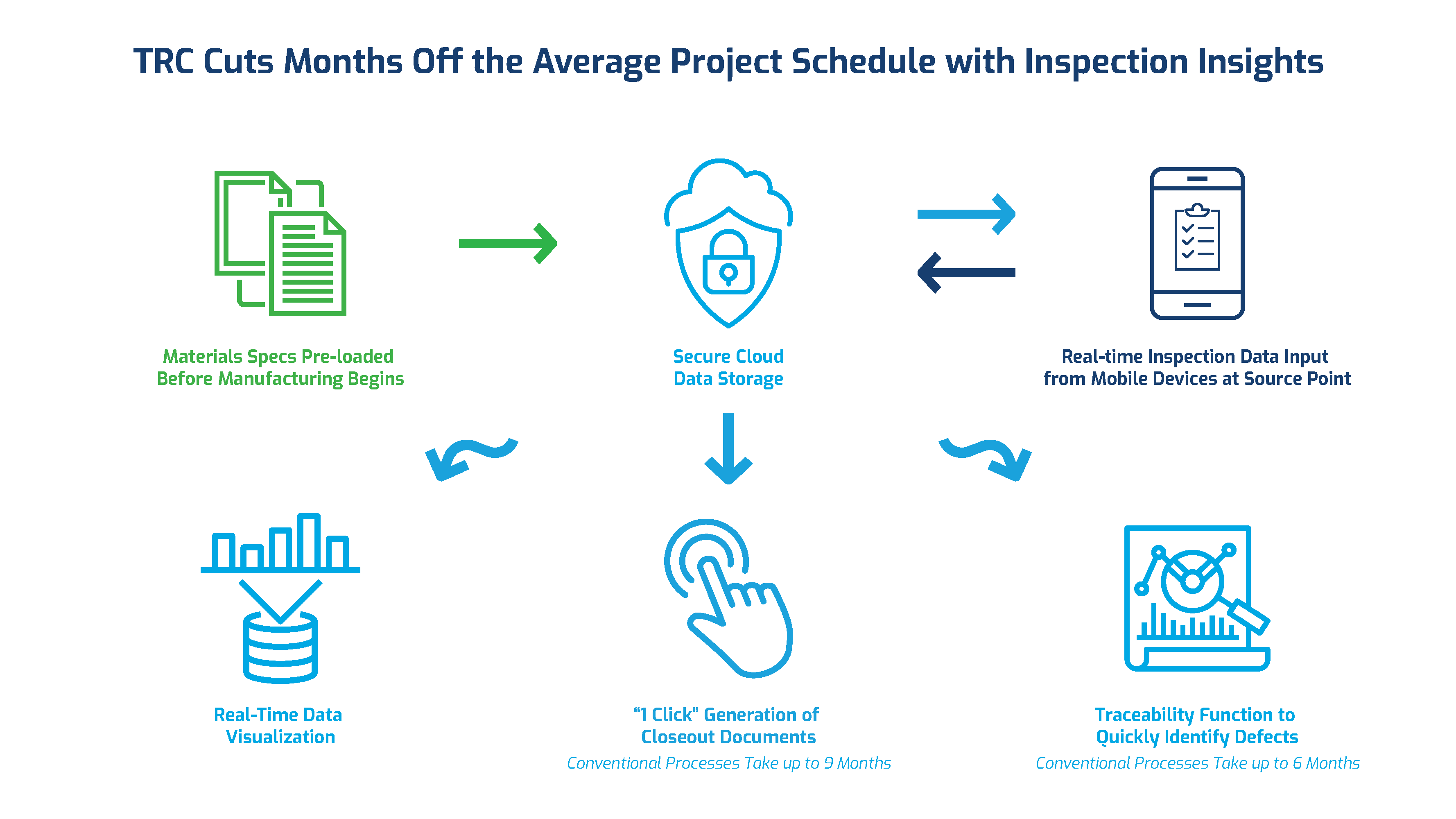 TRC Cuts Months Off the Average Project Schedule with Inspection Insights

Materials Specs Pre-loaded Before Manufacturing Begins

Secure Cloud Data Storage

Real-time Inspection Data Input from Mobile Devices at Source Point

Real-Time Data Visualization

“1 Click” Generation of Closeout Documents

Conventional Processes Take up to 9 Months

Traceability Function to Quickly Identify Defects

Conventional Processes Take up to 6 Months